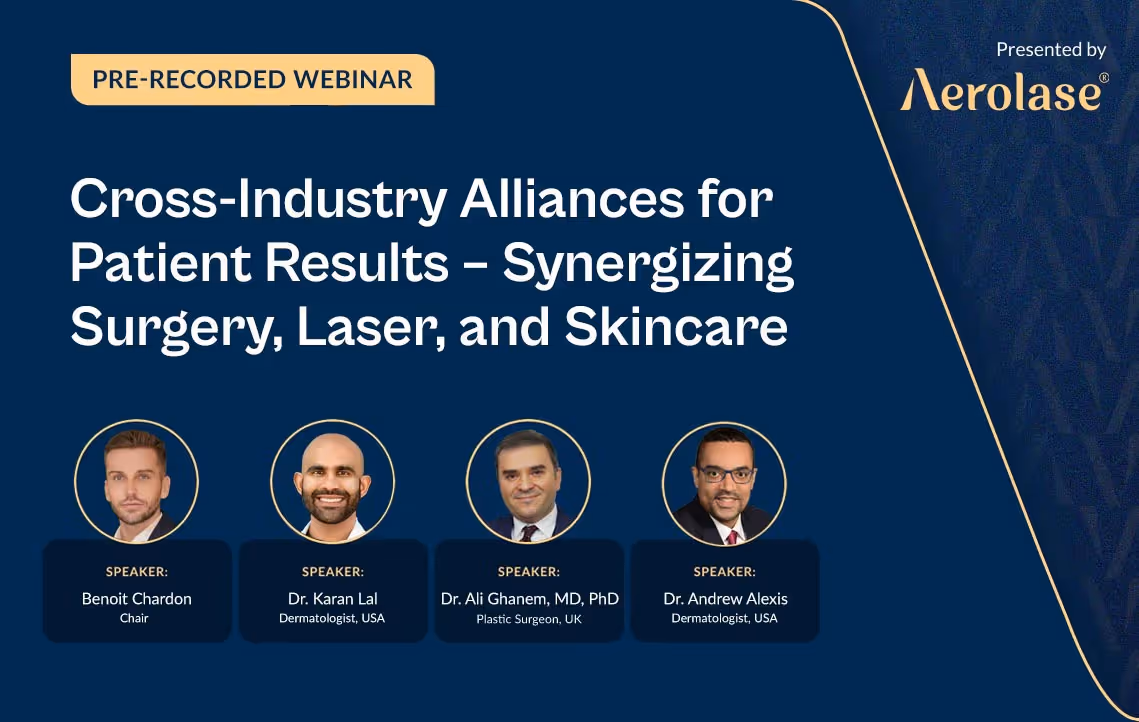 PRE-RECORDED WEBINAR

Presented by

Aerolase®

Cross-Industry Alliances for Patient Results – Synergizing Surgery, Laser, and Skincare

SPEAKER:
Benoit Chardon
Chair

SPEAKER:
Dr. Karan Lal
Dermatologist, USA

SPEAKER:
Dr. Ali Ghanem, MD, PhD
Plastic Surgeon, UK

SPEAKER:
Dr. Andrew Alexis
Dermatologist, USA